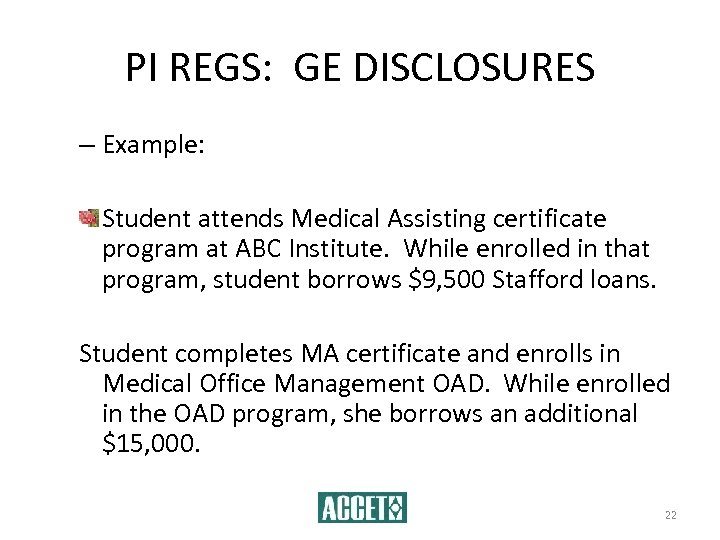 PI REGS: GE DISCLOSURES

– Example:

Student attends Medical Assisting certificate program at ABC Institute. While enrolled in that program, student borrows \$9,500 Stafford loans.

Student completes MA certificate and enrolls in Medical Office Management OAD. While enrolled in the OAD program, she borrows an additional \$15,000.

ACCET

22